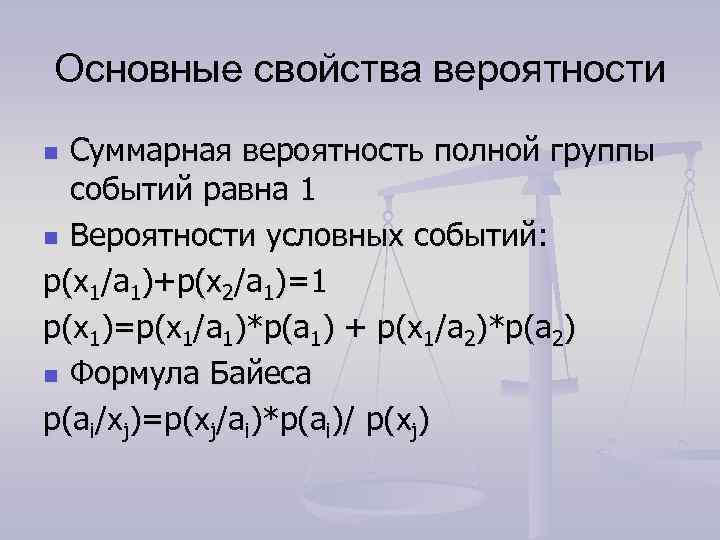 Основные свойства вероятности

Суммарная вероятность полной группы событий равна 1

Вероятности условных событий:

$p(x_1/a_1)+p(x_2/a_1)=1$

$p(x_1)=p(x_1/a_1)*p(a_1) + p(x_1/a_2)*p(a_2)$

Формула Байеса

$p(a_i/x_j)=p(x_j/a_i)*p(a_i)/ p(x_j)$